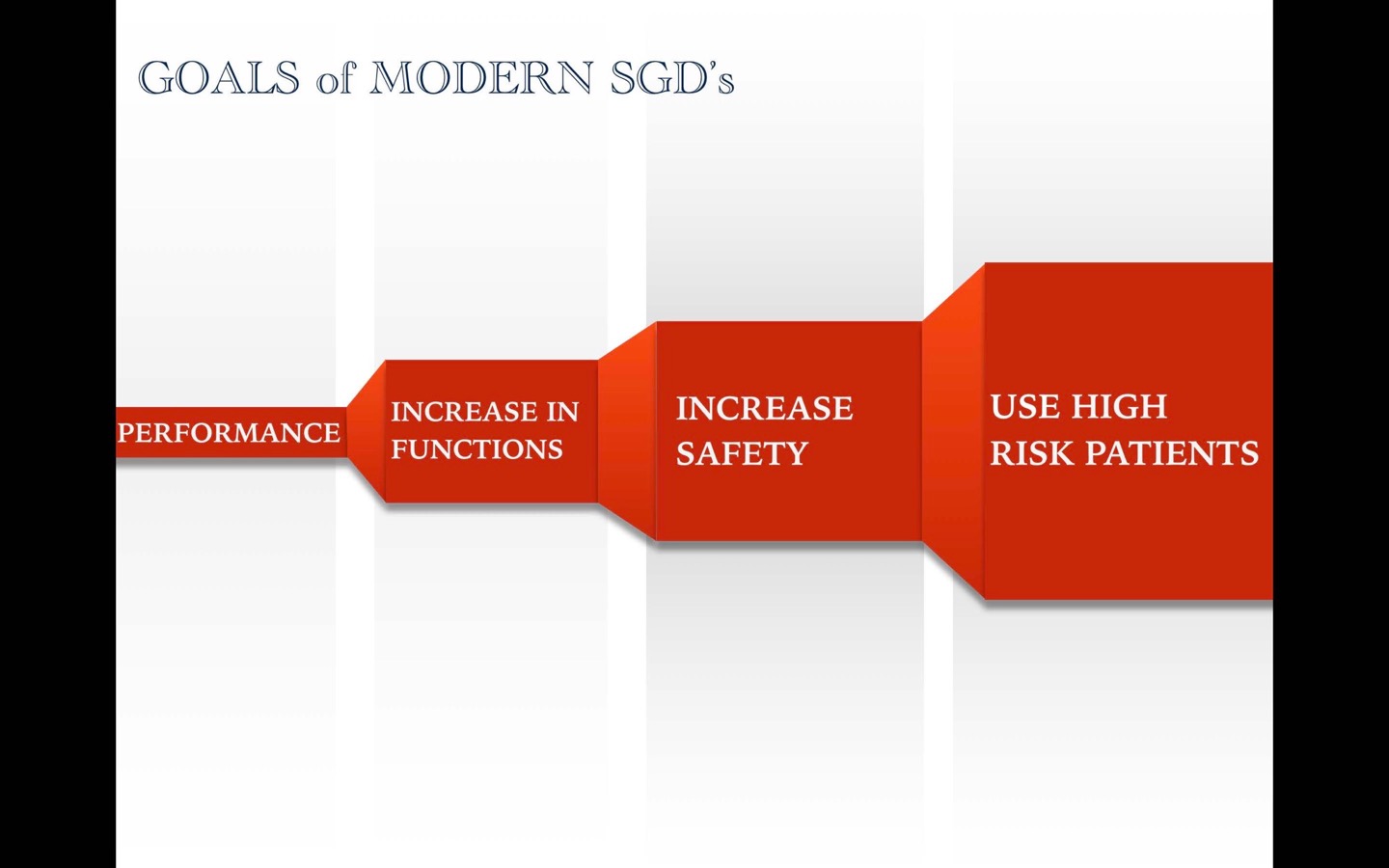 GOALS of MODERN SGD's

PERFORMANCE

INCREASE IN FUNCTIONS

INCREASE SAFETY

USE HIGH RISK PATIENTS